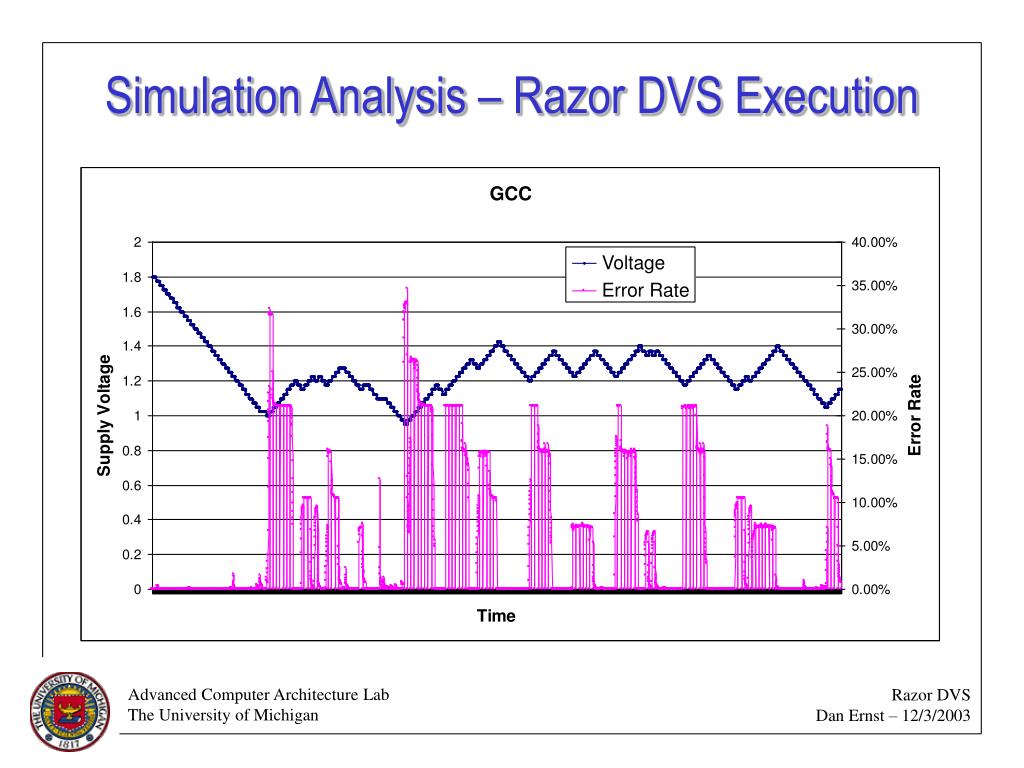 Simulation Analysis – Razor DVS Execution

GCC

Voltage
Error Rate

Supply Voltage

2
1.8
1.6
1.4
1.2
1
0.8
0.6
0.4
0.2
0

Error Rate

40.00%
35.00%
30.00%
25.00%
20.00%
15.00%
10.00%
5.00%
0.00%

Time

THE UNIVERSITY OF MICHIGAN
1817

Advanced Computer Architecture Lab
The University of Michigan

Razor DVS
Dan Ernst – 12/3/2003